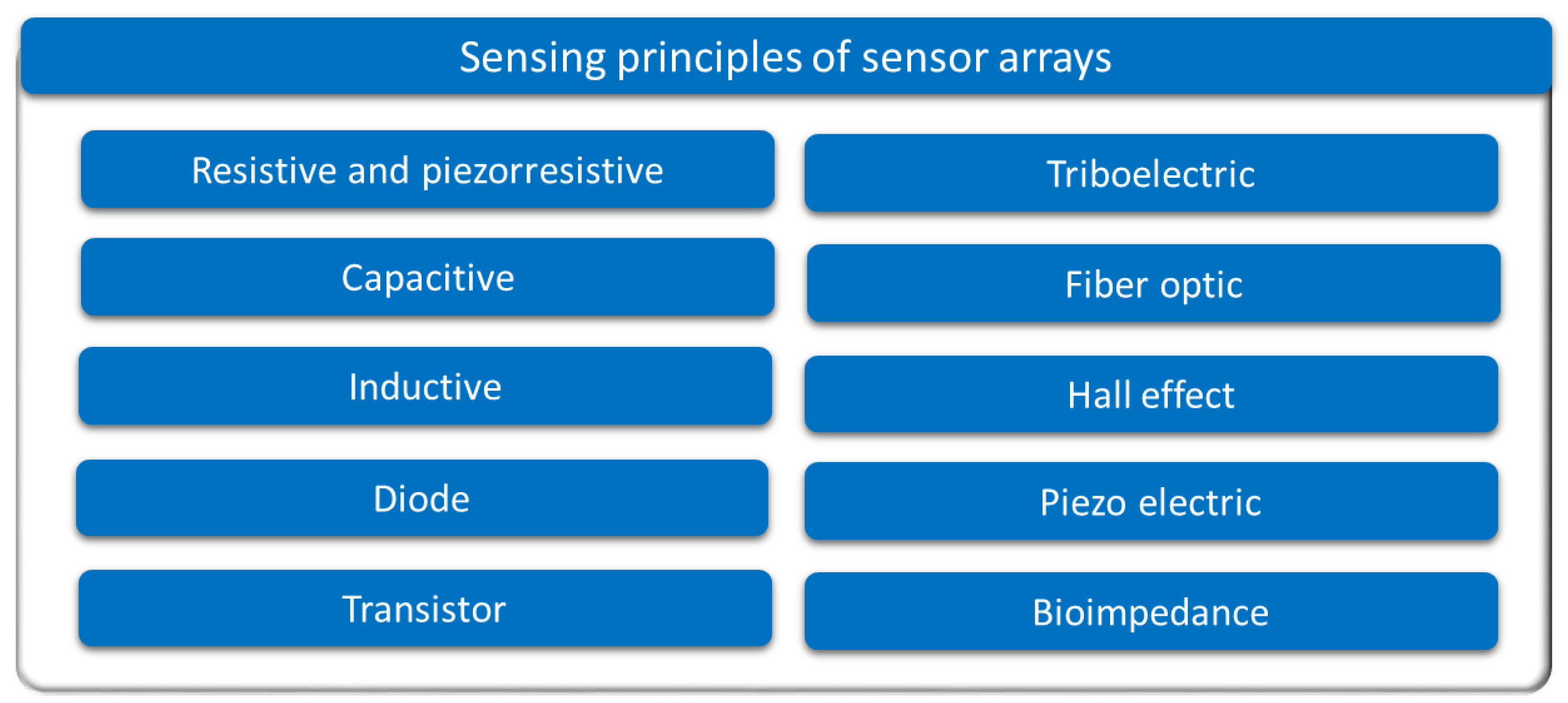 Sensing principles of sensor arrays

Resistive and piezorresistive

Capacitive

Inductive

Diode

Transistor

Triboelectric

Fiber optic

Hall effect

Piezo electric

Bioimpedance